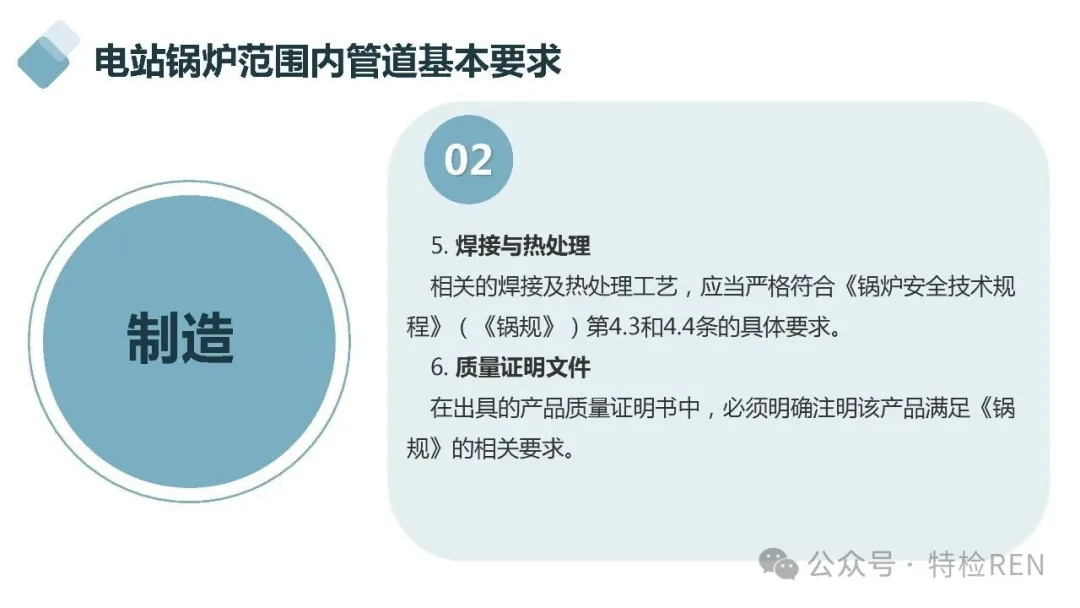 电站锅炉范围内管道基本要求

制造

02

5. 焊接与热处理
相关的焊接及热处理工艺，应当严格符合《锅炉安全技术规程》（《锅规》）第4.3和4.4条的具体要求。

6. 质量证明文件
在出具的产品质量证明书中，必须明确注明该产品满足《锅规》的相关要求。

公众号 · 特检REN